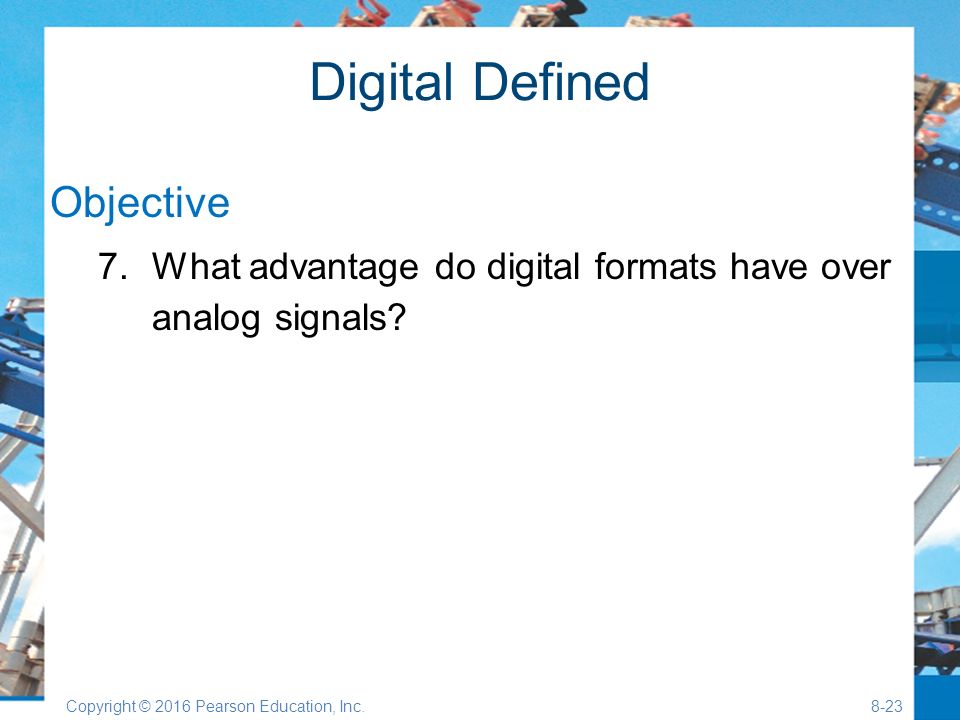 Digital Defined

Objective

7. What advantage do digital formats have over analog signals?

Copyright © 2016 Pearson Education, Inc.

8-23